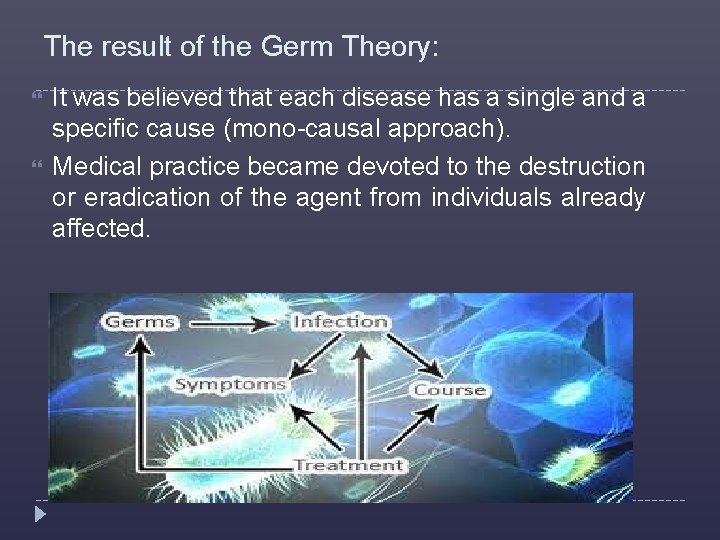 The result of the Germ Theory:

It was believed that each disease has a single and a specific cause (mono-causal approach).

Medical practice became devoted to the destruction or eradication of the agent from individuals already affected.

Germs

Infection

Symptoms

Course

Treatment